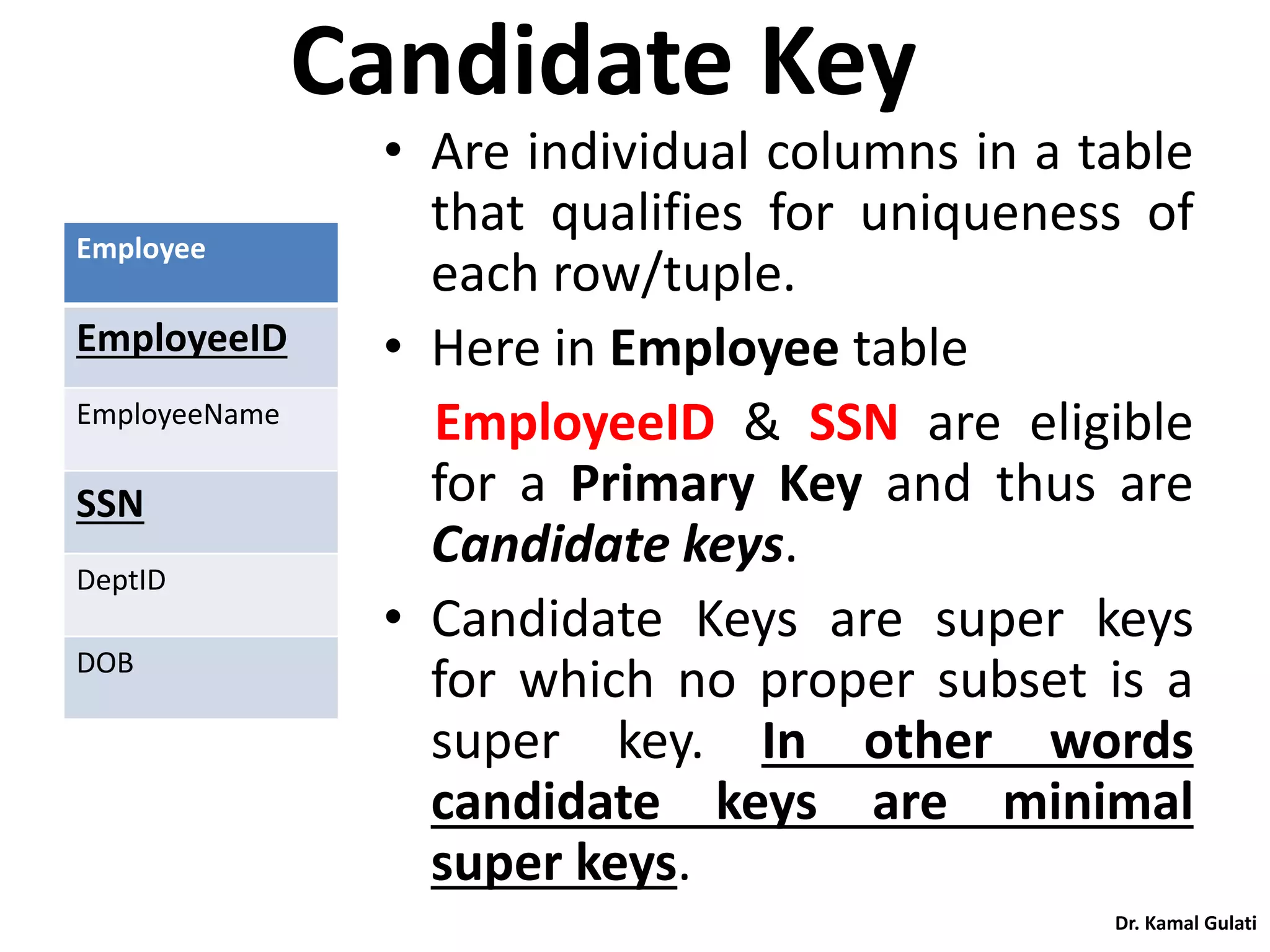 Candidate Key

| Employee |
|---|
| EmployeeID |
| EmployeeName |
| SSN |
| DeptID |
| DOB |

• Are individual columns in a table that qualifies for uniqueness of each row/tuple.

• Here in Employee table

EmployeeID & SSN are eligible for a Primary Key and thus are Candidate keys.

• Candidate Keys are super keys for which no proper subset is a super key. In other words candidate keys are minimal super keys.

Dr. Kamal Gulati